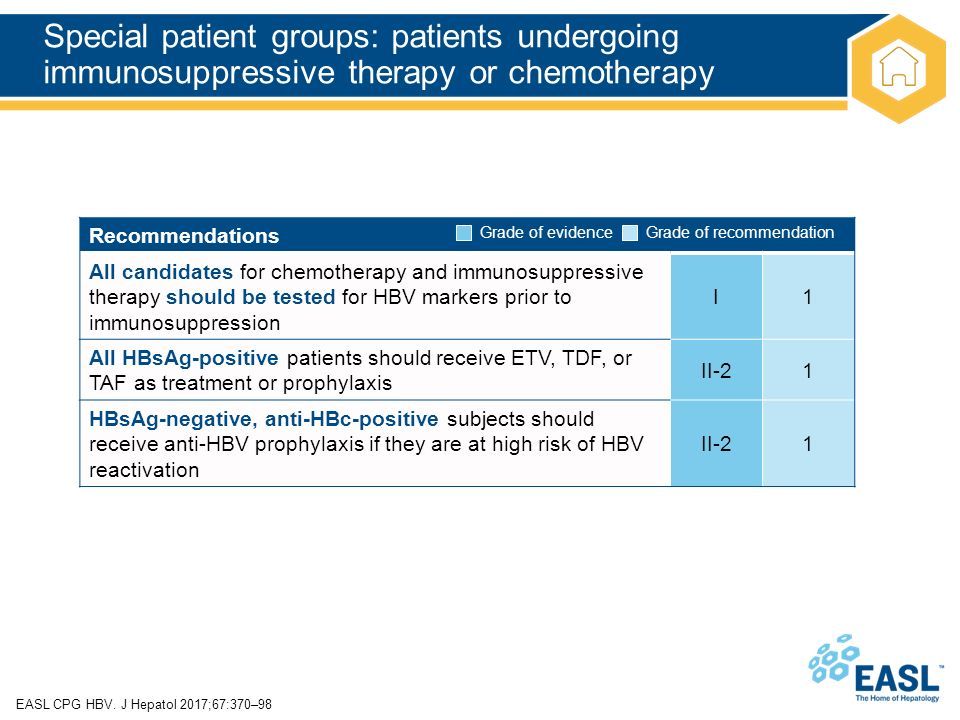 Special patient groups: patients undergoing immunosuppressive therapy or chemotherapy

| Recommendations | Grade of evidence | Grade of recommendation |
|---|---|---|
| All candidates for chemotherapy and immunosuppressive therapy should be tested for HBV markers prior to immunosuppression | I | 1 |
| All HBsAg-positive patients should receive ETV, TDF, or TAF as treatment or prophylaxis | II-2 | 1 |
| HBsAg-negative, anti-HBc-positive subjects should receive anti-HBV prophylaxis if they are at high risk of HBV reactivation | II-2 | 1 |

EASL CPG HBV. J Hepatol 2017;67:370–98

EASL
The Home of Hepatology